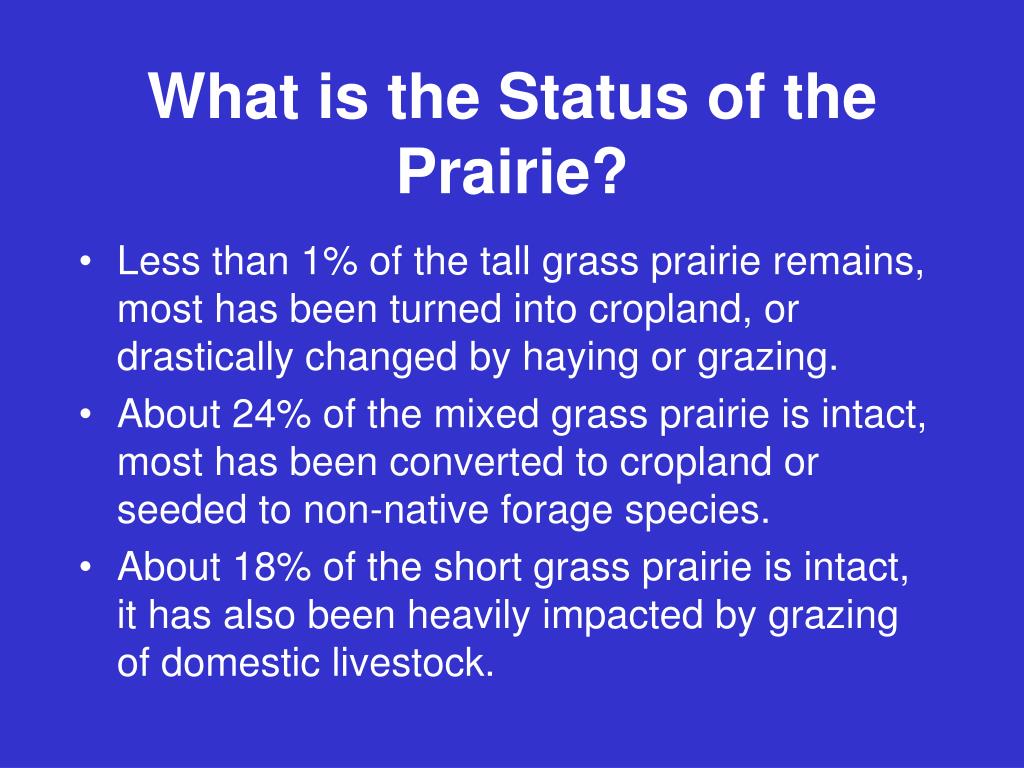 What is the Status of the Prairie?

• Less than 1% of the tall grass prairie remains, most has been turned into cropland, or drastically changed by haying or grazing.
• About 24% of the mixed grass prairie is intact, most has been converted to cropland or seeded to non-native forage species.
• About 18% of the short grass prairie is intact, it has also been heavily impacted by grazing of domestic livestock.